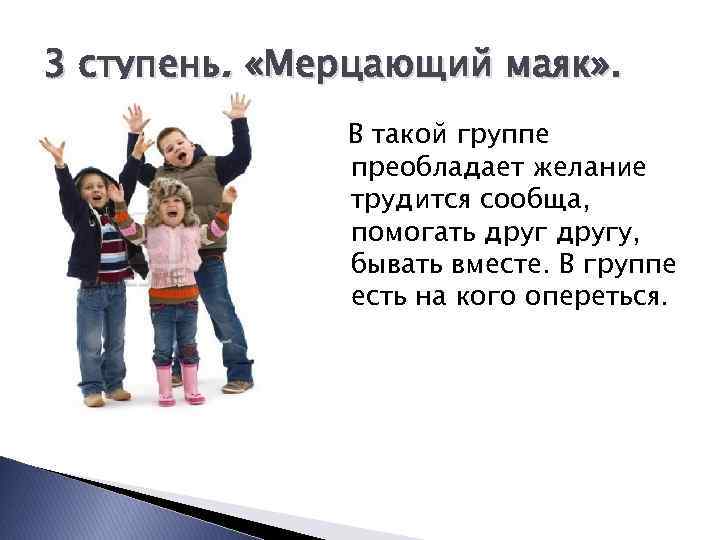 3 ступень. «Мерцающий маяк».

В такой группе преобладает желание трудится сообща, помогать друг другу, бывать вместе. В группе есть на кого опереться.